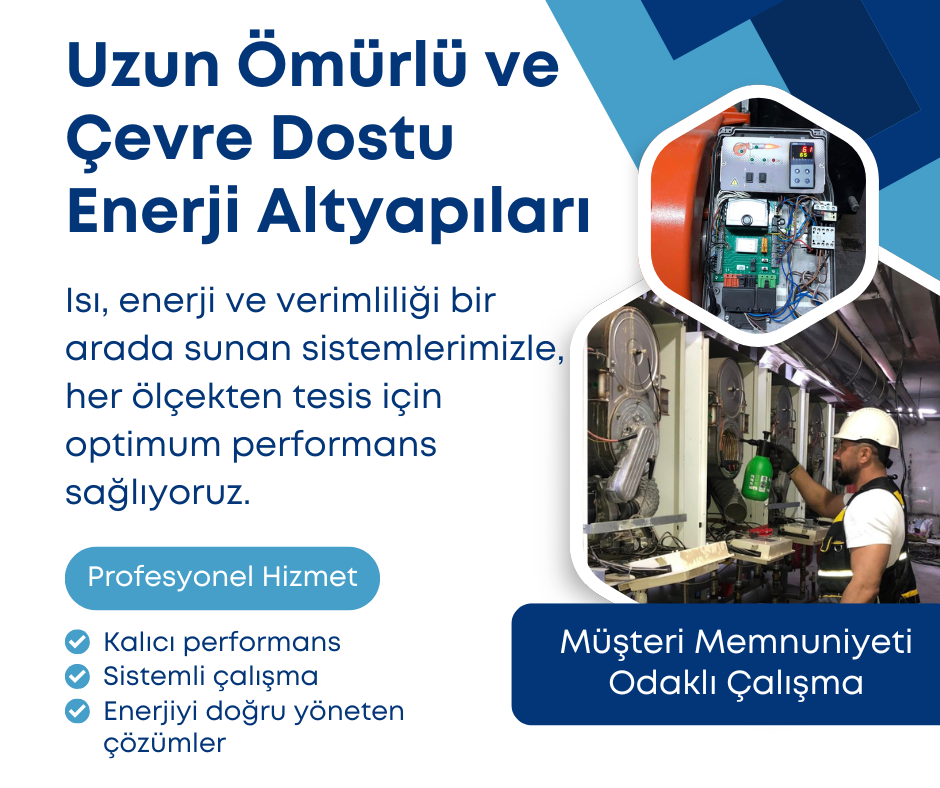 Uzun Ömürlü ve Çevre Dostu Enerji Altyapıları

Isı, enerji ve verimliliği bir arada sunan sistemlerimizle, her ölçekten tesis için optimum performans sağlıyoruz.

Profesyonel Hizmet

Kalıcı performans
Sistemli çalışma
Enerjiyi doğru yöneten çözümler

Müşteri Memnuniyeti Odaklı Çalışma